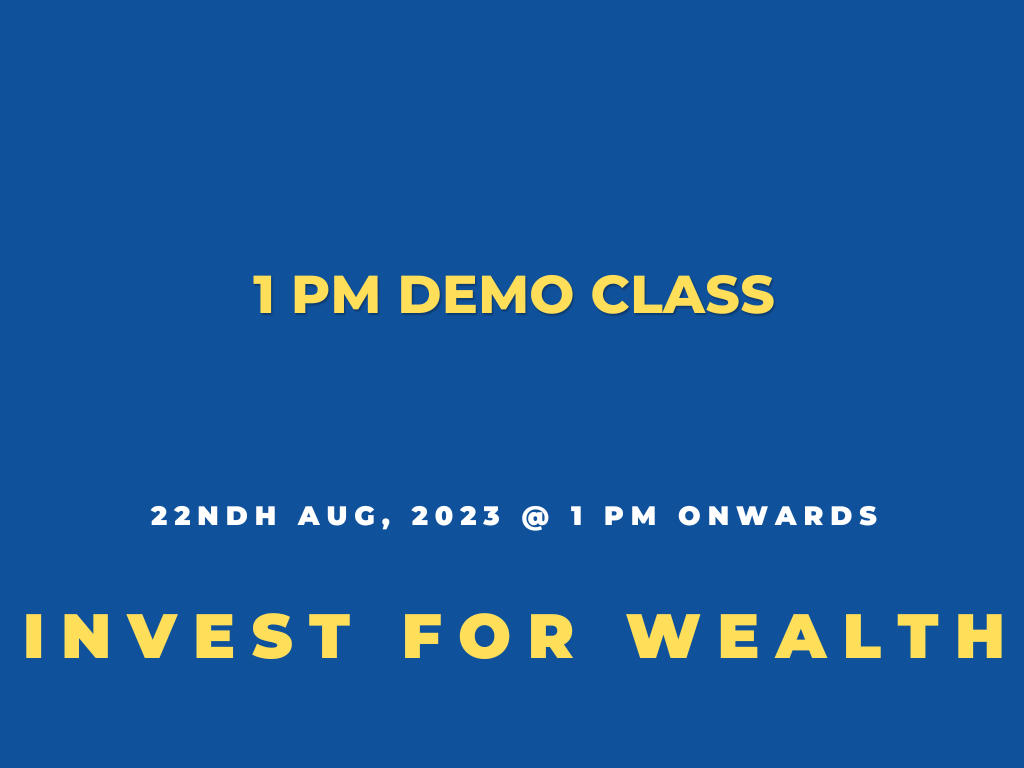 1 PM DEMO CLASS

22NDH AUG, 2023 @ 1 PM ONWARDS

INVEST FOR WEALTH